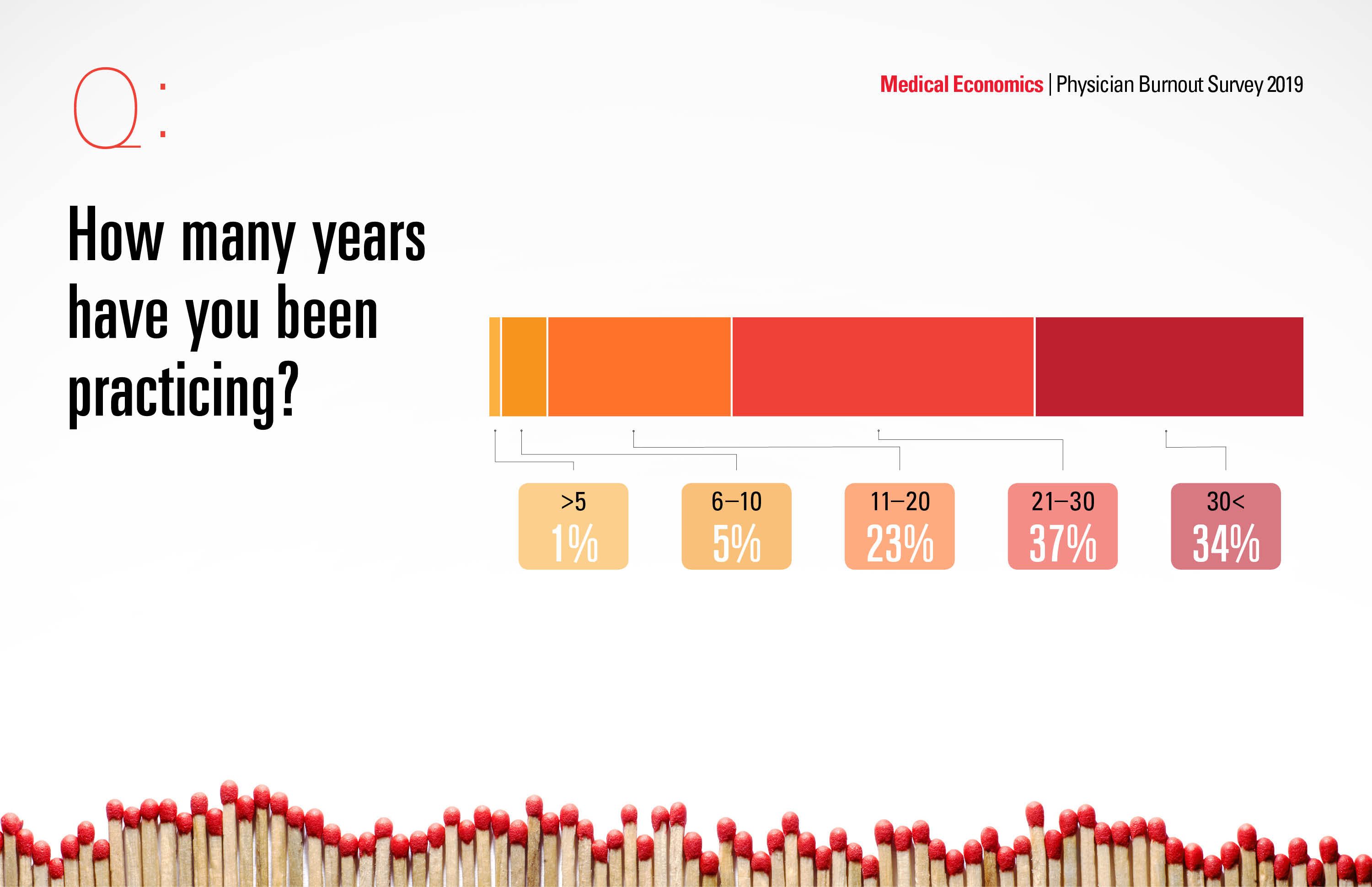 Q:

Medical Economics | Physician Burnout Survey 2019

How many years have you been practicing?

>5
1%

6–10
5%

11–20
23%

21–30
37%

30<
34%